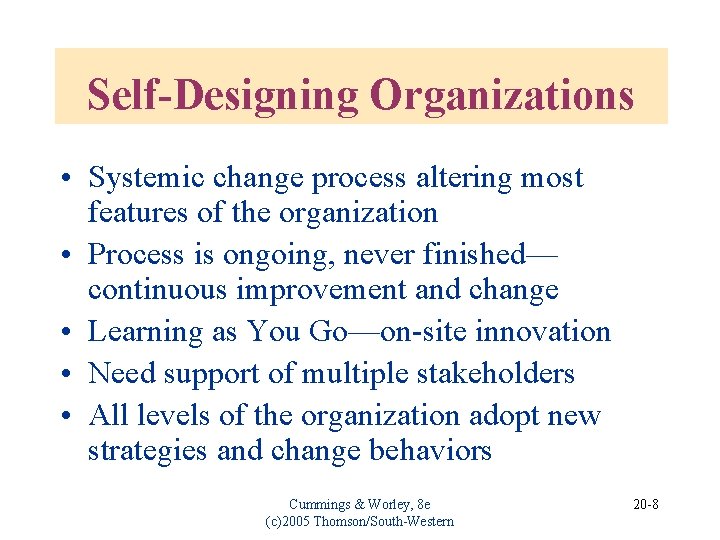 Self-Designing Organizations

• Systemic change process altering most features of the organization
• Process is ongoing, never finished—continuous improvement and change
• Learning as You Go—on-site innovation
• Need support of multiple stakeholders
• All levels of the organization adopt new strategies and change behaviors

Cummings & Worley, 8e
(c)2005 Thomson/South-Western

20-8